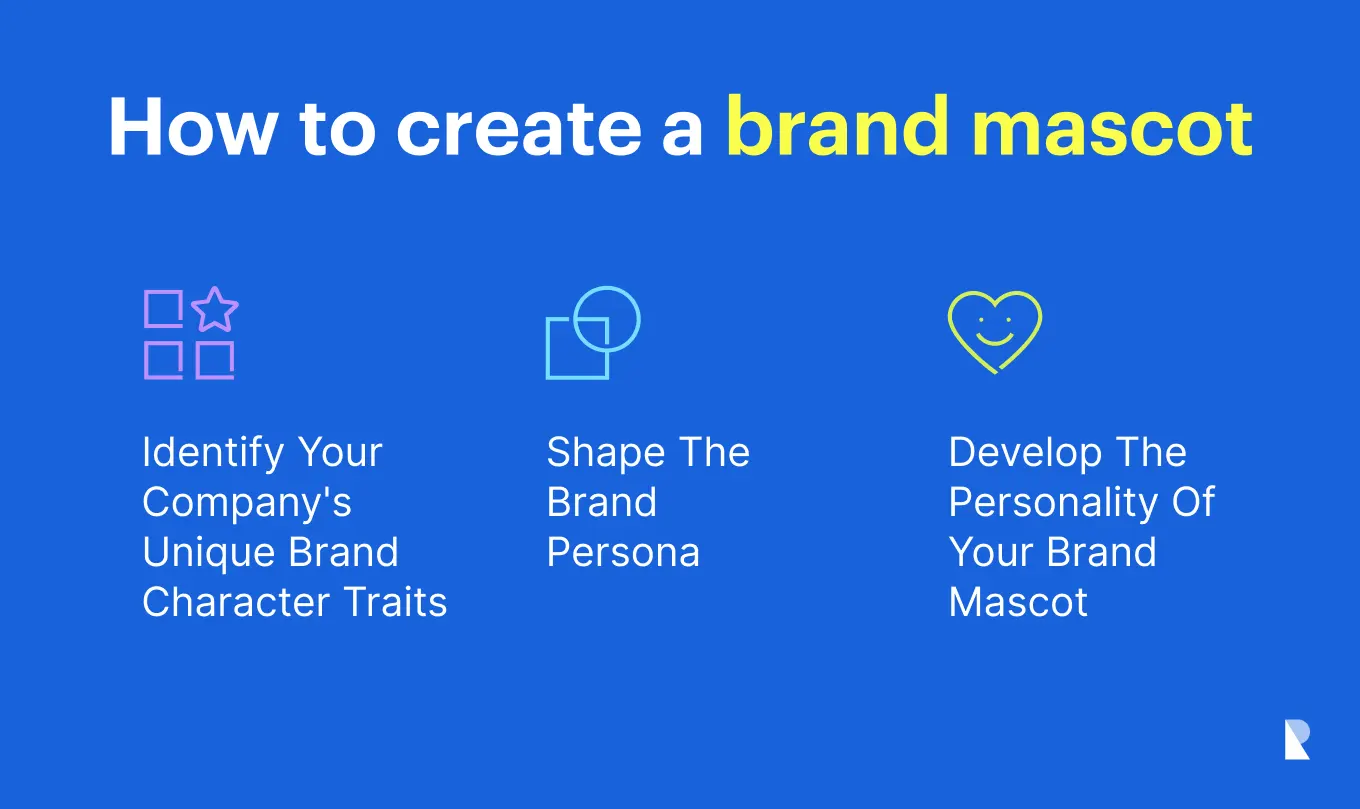 How to create a brand mascot

Identify Your Company's Unique Brand Character Traits

Shape The Brand Persona

Develop The Personality Of Your Brand Mascot